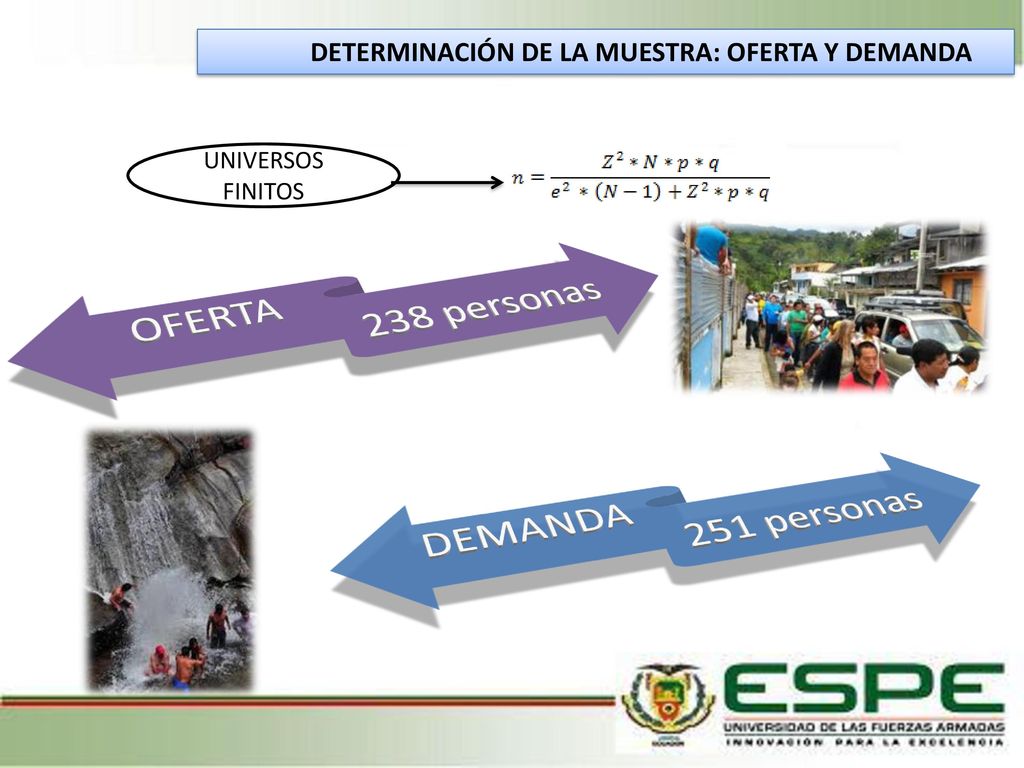 DETERMINACIÓN DE LA MUESTRA: OFERTA Y DEMANDA

UNIVERSOS FINITOS

$n = \frac{Z^2 * N * p * q}{e^2 * (N-1) + Z^2 * p * q}$

OFERTA

238 personas

DEMANDA

251 personas

ESPE
UNIVERSIDAD DE LAS FUERZAS ARMADAS
INNOVACIÓN PARA LA EXCELENCIA